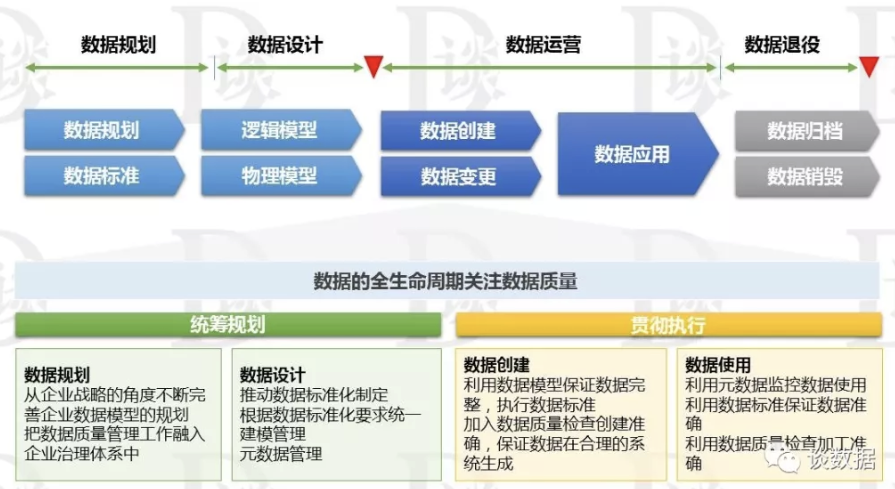 数据规划

数据设计

数据运营

数据退役

数据规划

数据标准

逻辑模型

物理模型

数据创建

数据变更

数据应用

数据归档

数据销毁

数据的全生命周期关注数据质量

统筹规划

贯彻执行

数据规划
从企业战略的角度不断完善企业数据模型的规划
把数据质量管理工作融入企业治理体系中

数据设计
推动数据标准化制定
根据数据标准化要求统一建模管理
元数据管理

数据创建
利用数据模型保证数据完整，执行数据标准
加入数据质量检查创建准确，保证数据在合理的系统生成

数据使用
利用元数据监控数据使用
利用数据标准保证数据准确
利用数据质量检查加工准确

谈数据